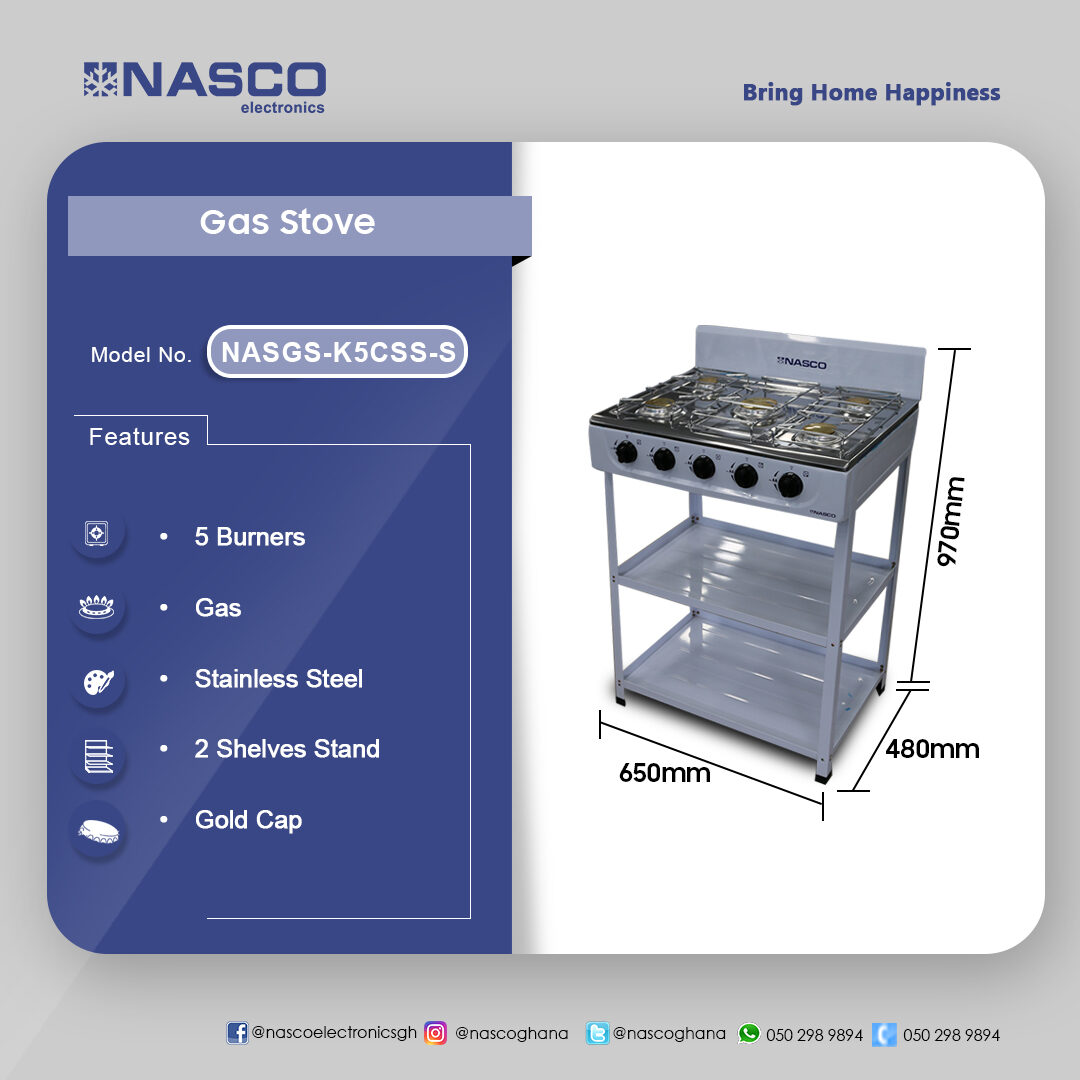 NASCO
electronics

Bring Home Happiness

Gas Stove

Model No. NASGS-K5CSS-S

Features

• 5 Burners
• Gas
• Stainless Steel
• 2 Shelves Stand
• Gold Cap

NASCO

NASCO

970mm

480mm

650mm

@nascoelectronicsgh @nascoghana @nascoghana 050 298 9894 050 298 9894